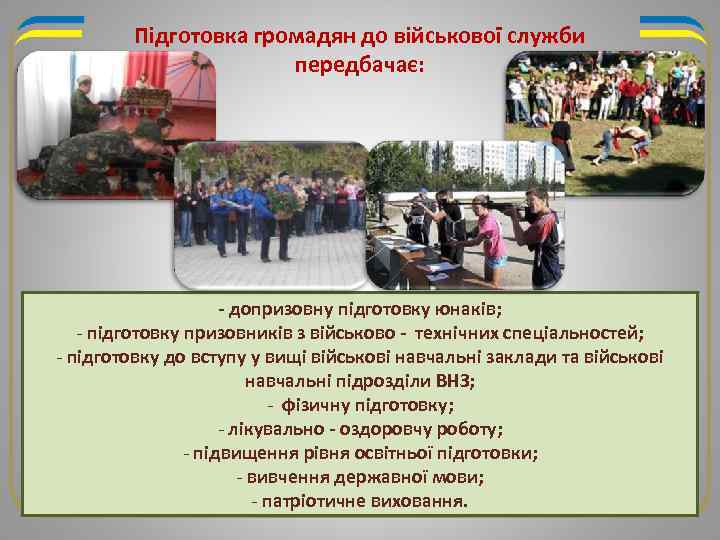 Підготовка громадян до військової служби передбачає:

- допризовну підготовку юнаків;
- підготовку призовників з військово - технічних спеціальностей;
- підготовку до вступу у вищі військові навчальні заклади та військові навчальні підрозділи ВНЗ;
- фізичну підготовку;
- лікувально - оздоровчу роботу;
- підвищення рівня освітньої підготовки;
- вивчення державної мови;
- патріотичне виховання.